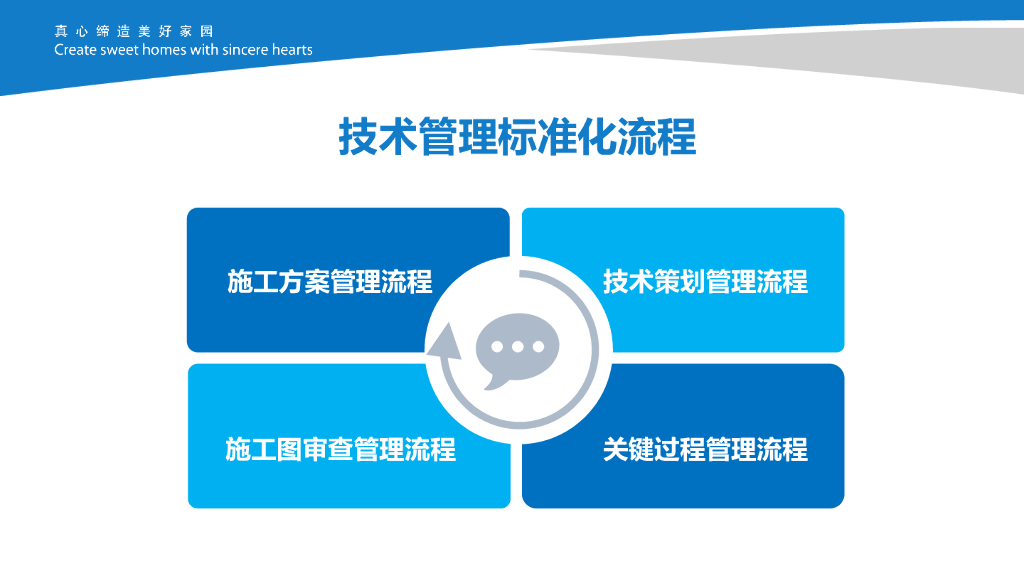 真心缔造美好家园
Create sweet homes with sincere hearts

技术管理标准化流程

施工方案管理流程

技术策划管理流程

施工图审查管理流程

关键过程管理流程